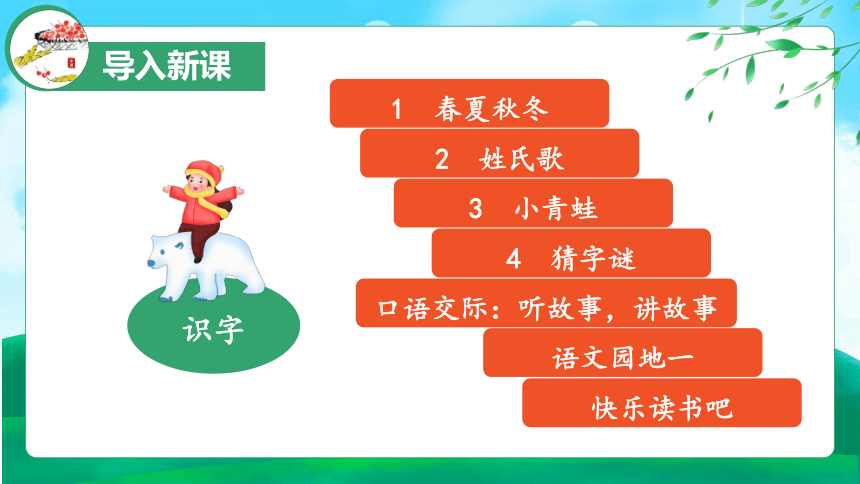 导入新课

识字

1 春夏秋冬

2 姓氏歌

3 小青蛙

4 猜字谜

口语交际：听故事，讲故事

语文园地一

快乐读书吧